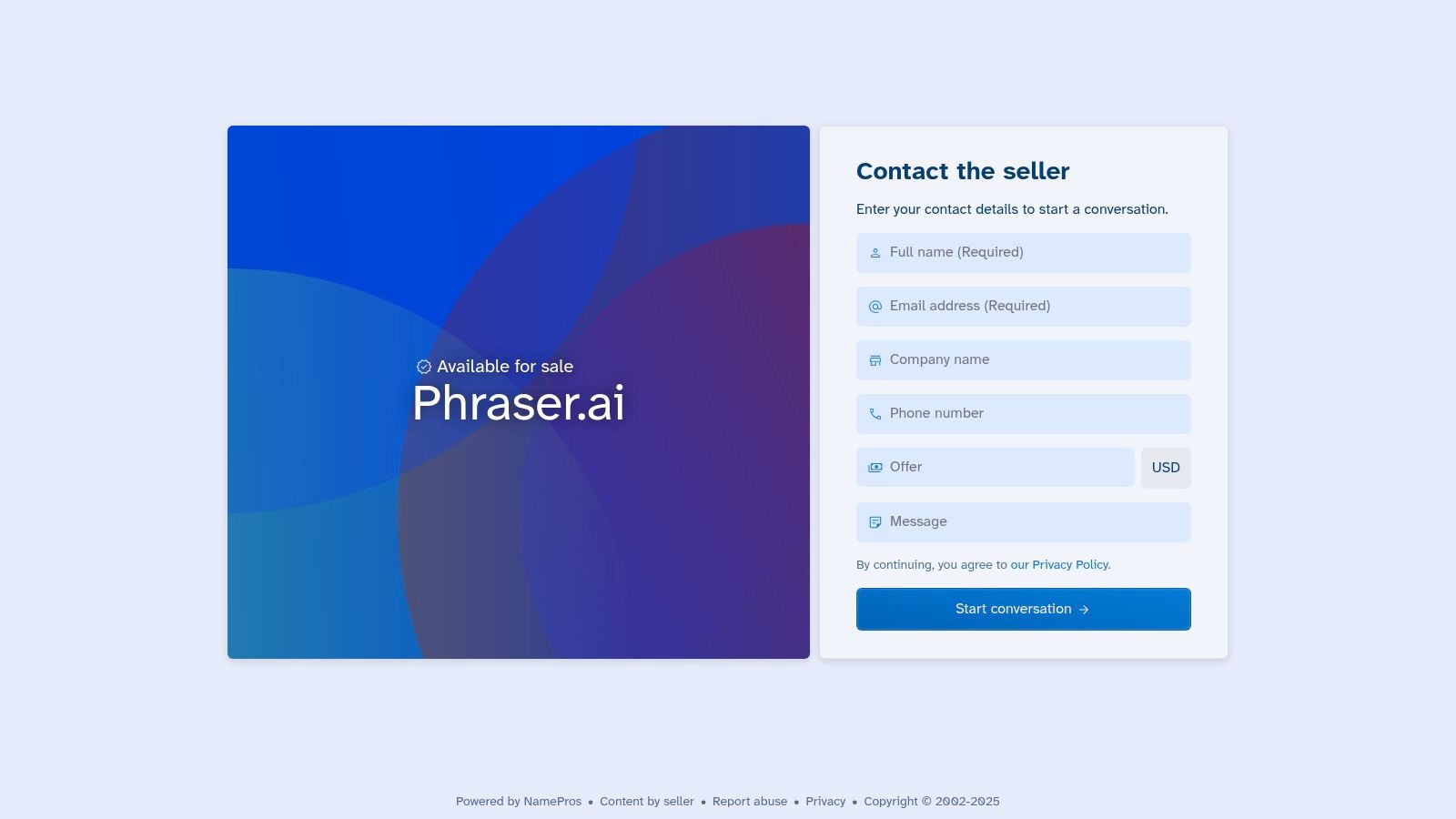 Available for sale
Phraser.ai

Contact the seller

Enter your contact details to start a conversation.

Full name (Required)

Email address (Required)

Company name

Phone number

Offer
USD

Message

By continuing, you agree to our Privacy Policy.

Start conversation →

Powered by NamePros • Content by seller • Report abuse • Privacy • Copyright © 2002-2025